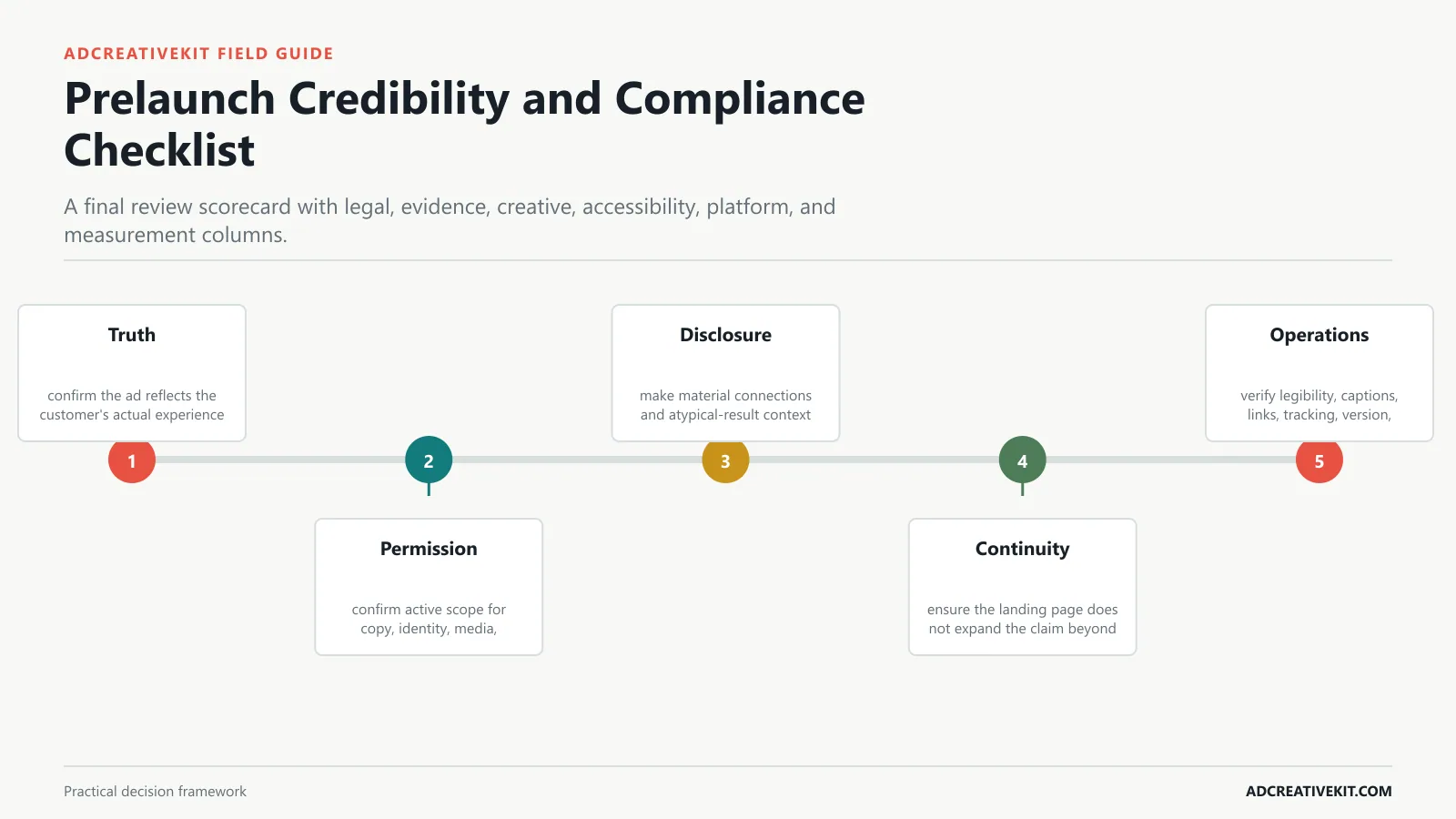 ADCREATIVEKIT FIELD GUIDE

Prelaunch Credibility and Compliance Checklist

A final review scorecard with legal, evidence, creative, accessibility, platform, and measurement columns.

Truth

confirm the ad reflects the customer's actual experience

1

2

Permission

confirm active scope for copy, identity, media,

Disclosure

make material connections and atypical-result context

3

4

Continuity

ensure the landing page does not expand the claim beyond

Operations

verify legibility, captions, links, tracking, version,

5

Practical decision framework

ADCREATIVEKIT.COM